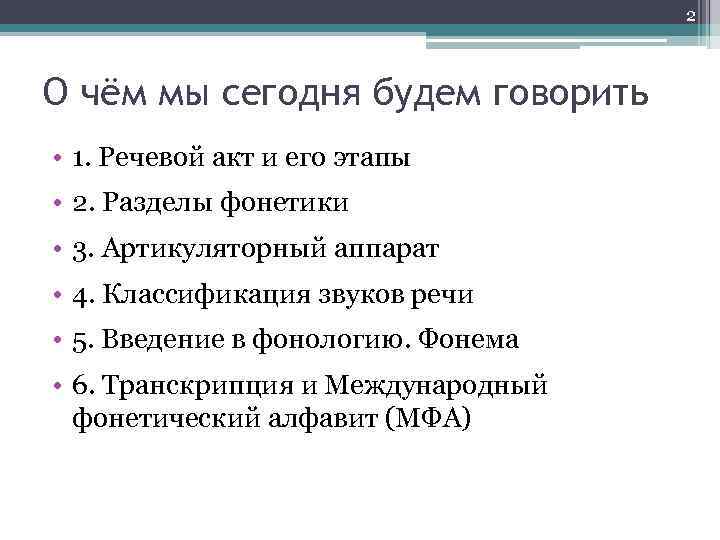 2

О чём мы сегодня будем говорить

• 1. Речевой акт и его этапы
• 2. Разделы фонетики
• 3. Артикуляторный аппарат
• 4. Классификация звуков речи
• 5. Введение в фонологию. Фонема
• 6. Транскрипция и Международный фонетический алфавит (МФА)